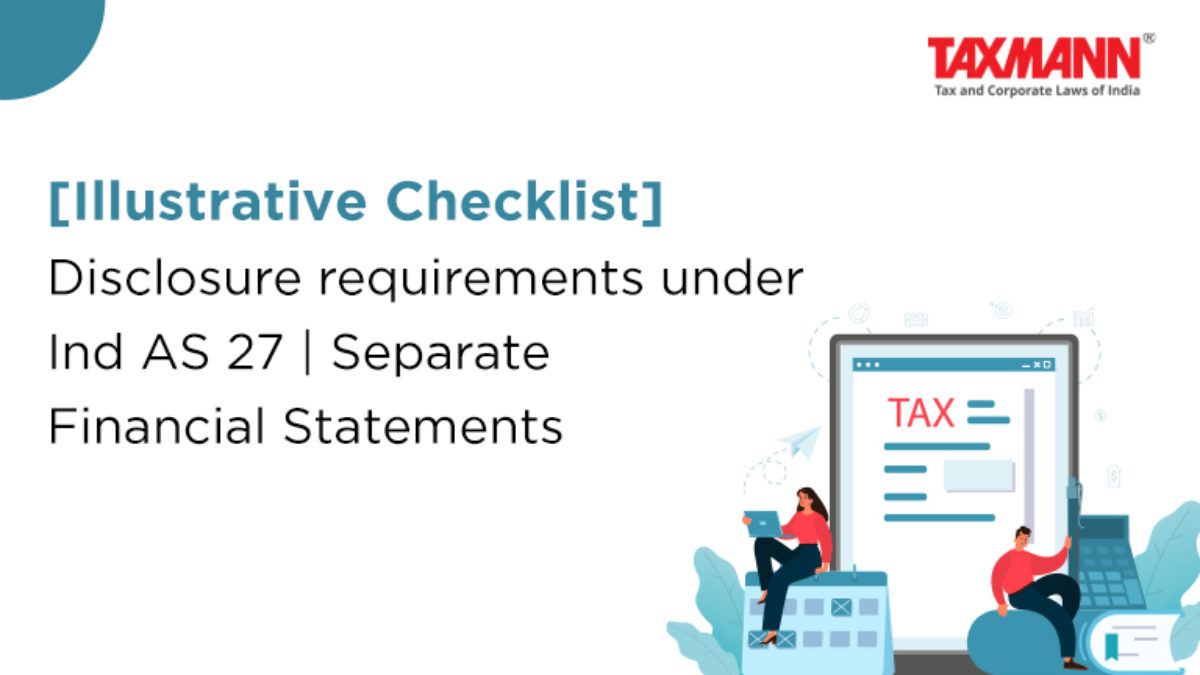 TAXMANN®
Tax and Corporate Laws of India

[Illustrative Checklist]
Disclosure requirements under Ind AS 27 | Separate Financial Statements

TAX